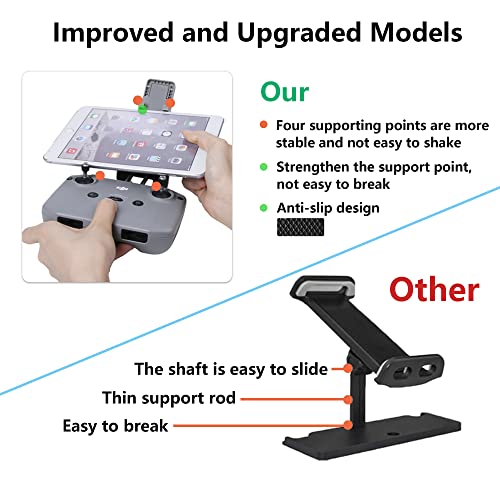 Improved and Upgraded Models

Our

Four supporting points are more stable and not easy to shake

Strengthen the support point, not easy to break

Anti-slip design

Other

The shaft is easy to slide

Thin support rod

Easy to break